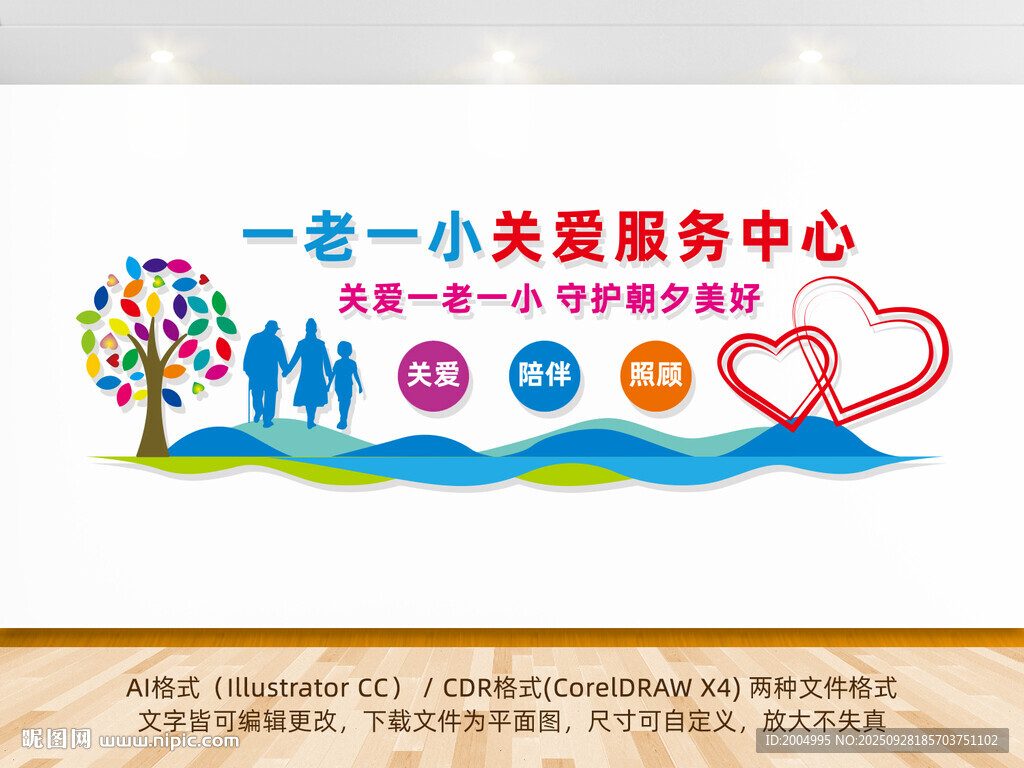 一老一小关爱服务中心
关爱一老一小 守护朝夕美好
关爱
陪伴
照顾

AI格式（Illustrator CC） / CDR格式(CorelDRAW X4) 两种文件格式
文字皆可编辑更改，下载文件为平面图，尺寸可自定义，放大不失真

昵图网 www.nipic.com
ID:2004995 NO:20250928185703751102